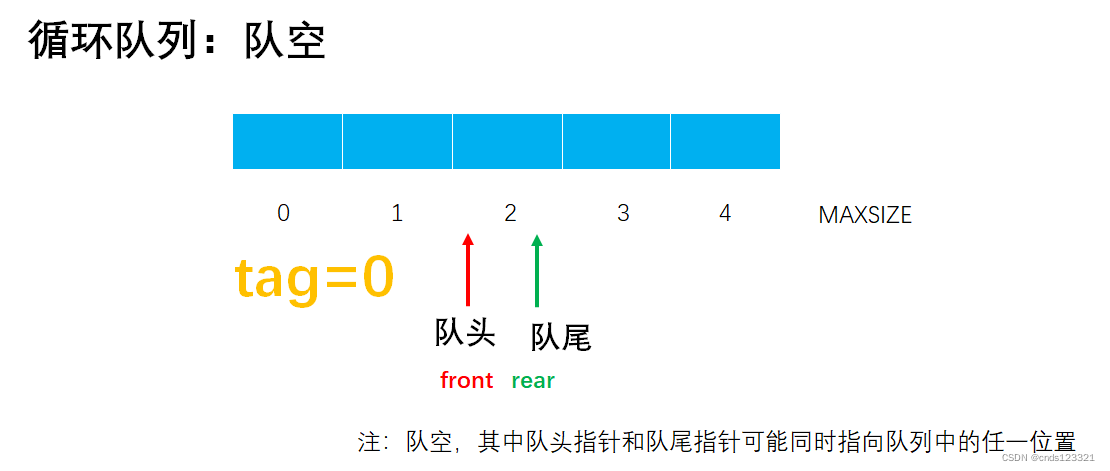 循环队列：队空

0 1 2 3 4 MAXSIZE

tag=0

队头 队尾

front rear

注：队空，其中队头指针和队尾指针可能同时指向队列中的任一位置

CSDN @cnds123321